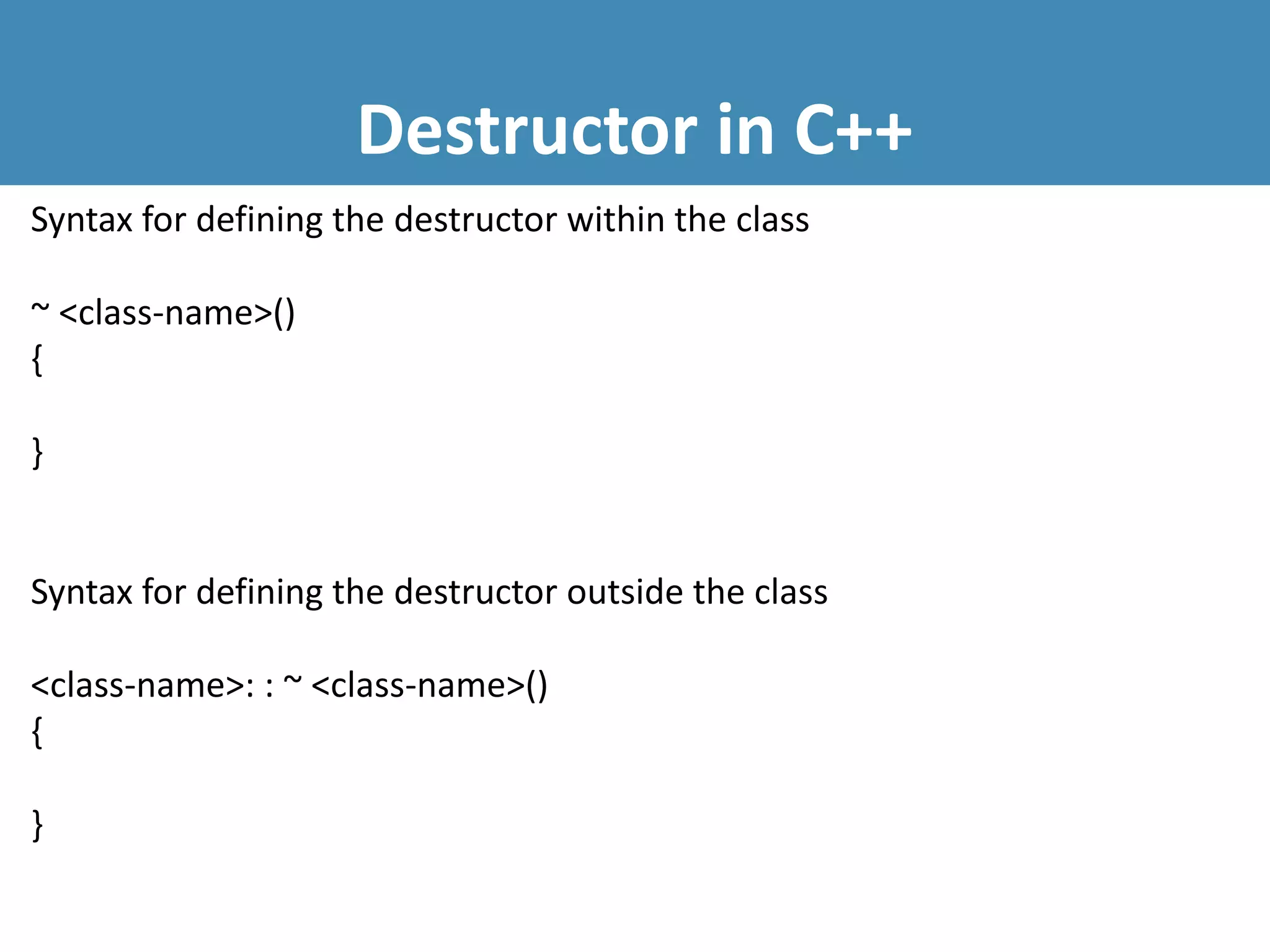 Destructor in C++

Syntax for defining the destructor within the class

~ <class-name>()
{

}

Syntax for defining the destructor outside the class

<class-name>: : ~ <class-name>()
{

}